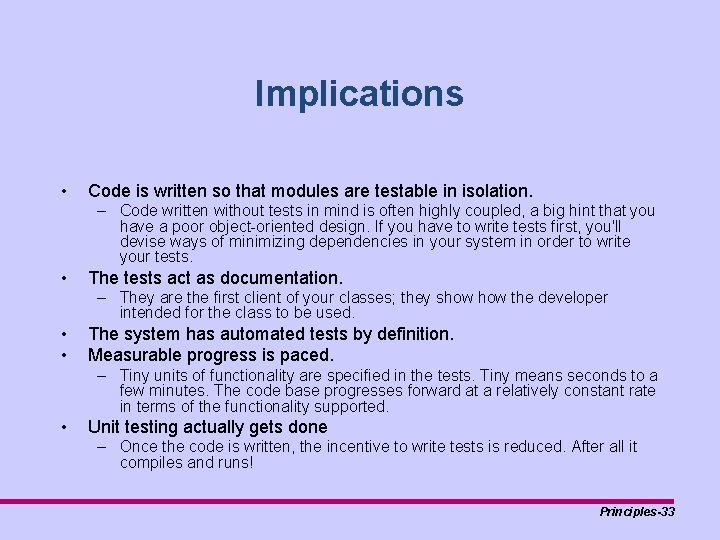 Implications

• Code is written so that modules are testable in isolation.
– Code written without tests in mind is often highly coupled, a big hint that you have a poor object-oriented design. If you have to write tests first, you'll devise ways of minimizing dependencies in your system in order to write your tests.

• The tests act as documentation.
– They are the first client of your classes; they show how the developer intended for the class to be used.

• The system has automated tests by definition.

• Measurable progress is paced.
– Tiny units of functionality are specified in the tests. Tiny means seconds to a few minutes. The code base progresses forward at a relatively constant rate in terms of the functionality supported.

• Unit testing actually gets done
– Once the code is written, the incentive to write tests is reduced. After all it compiles and runs!

Principles-33